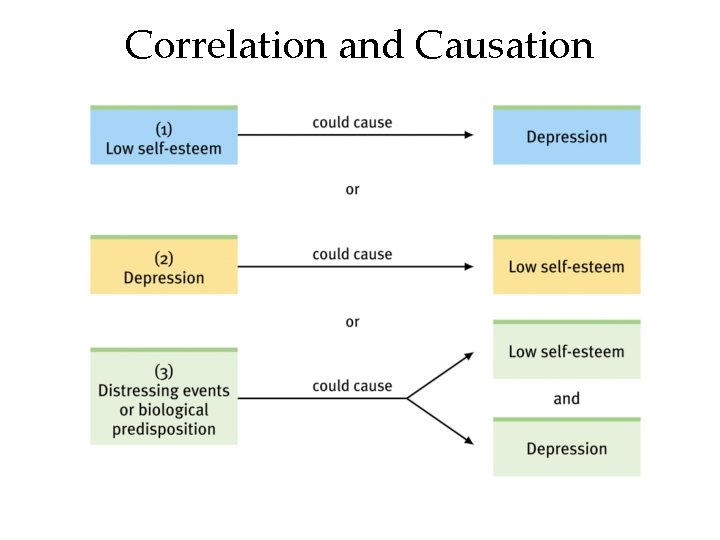 Correlation and Causation

(1)
Low self-esteem

could cause

Depression

or

(2)
Depression

could cause

Low self-esteem

or

(3)
Distressing events or biological predisposition

could cause

Low self-esteem

and

Depression